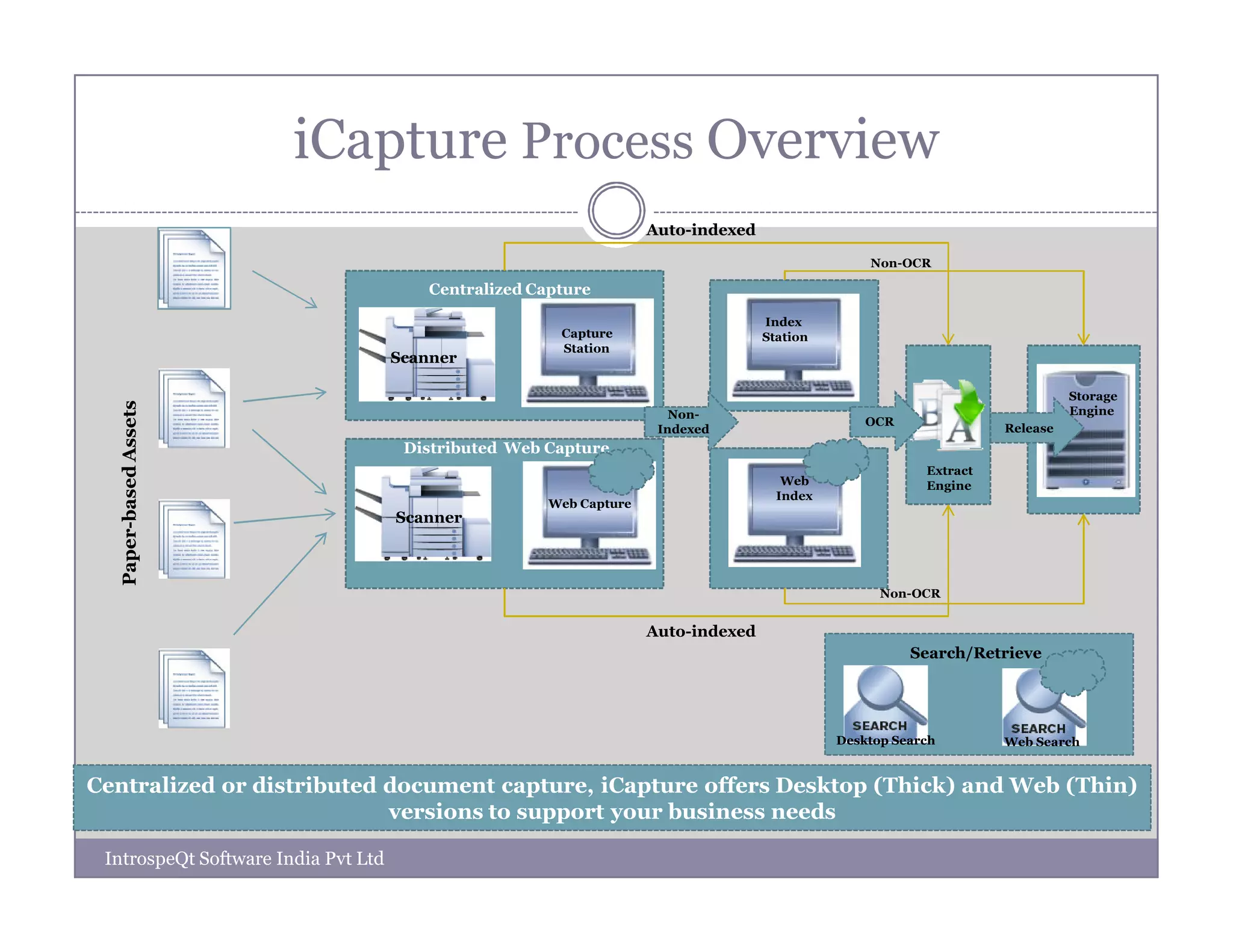 iCapture Process Overview

Auto-indexed

Non-OCR

Paper-based Assets

Centralized Capture

Scanner

Capture Station

Index Station

Non-Indexed

OCR

Extract Engine

Release

Storage Engine

Distributed Web Capture

Scanner

Web Capture

Web Index

Non-OCR

Auto-indexed

Search/Retrieve

SEARCH
Desktop Search

SEARCH
Web Search

Centralized or distributed document capture, iCapture offers Desktop (Thick) and Web (Thin) versions to support your business needs

IntrospeQt Software India Pvt Ltd